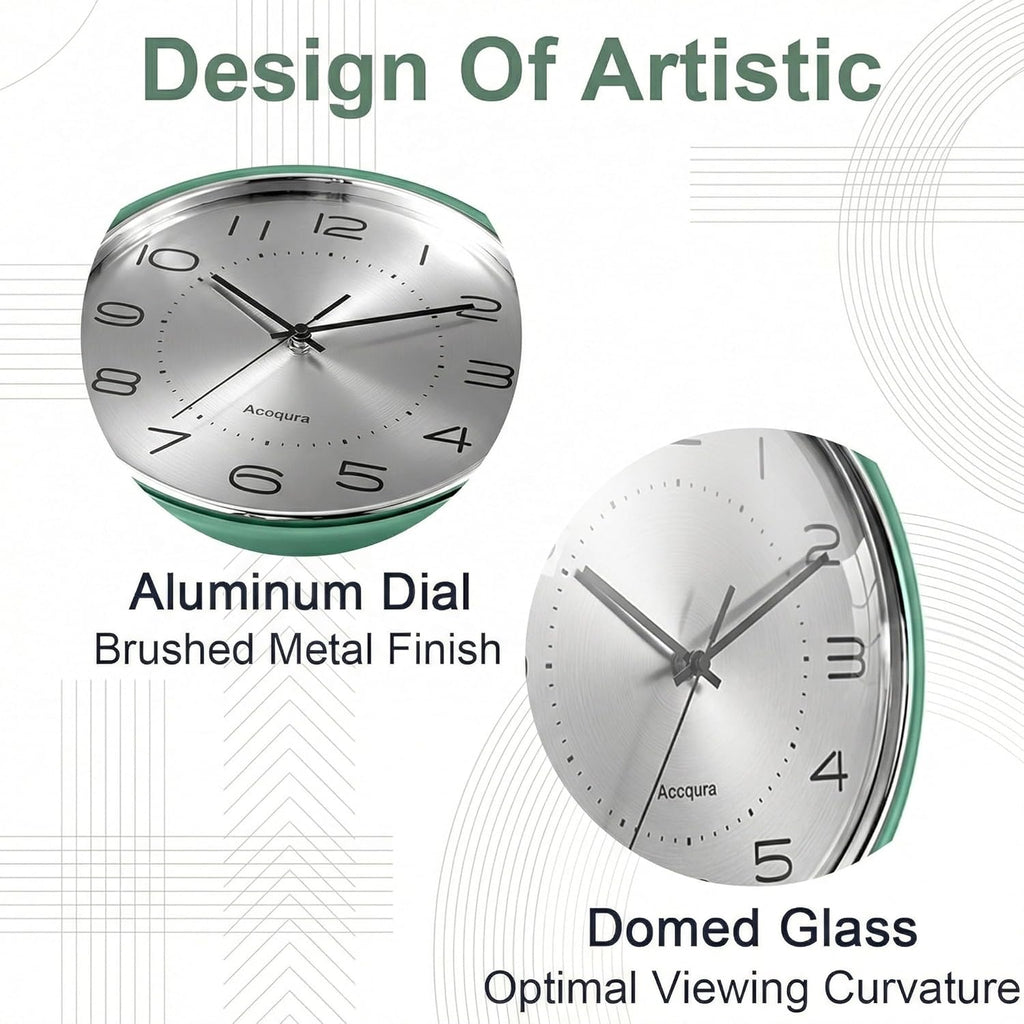 Design Of Artistic

11 12 1 10 2 9 3 8 4 7 6 5

Acoqura

Aluminum Dial
Brushed Metal Finish

1 2 3 4 5

Accqura

Domed Glass
Optimal Viewing Curvature